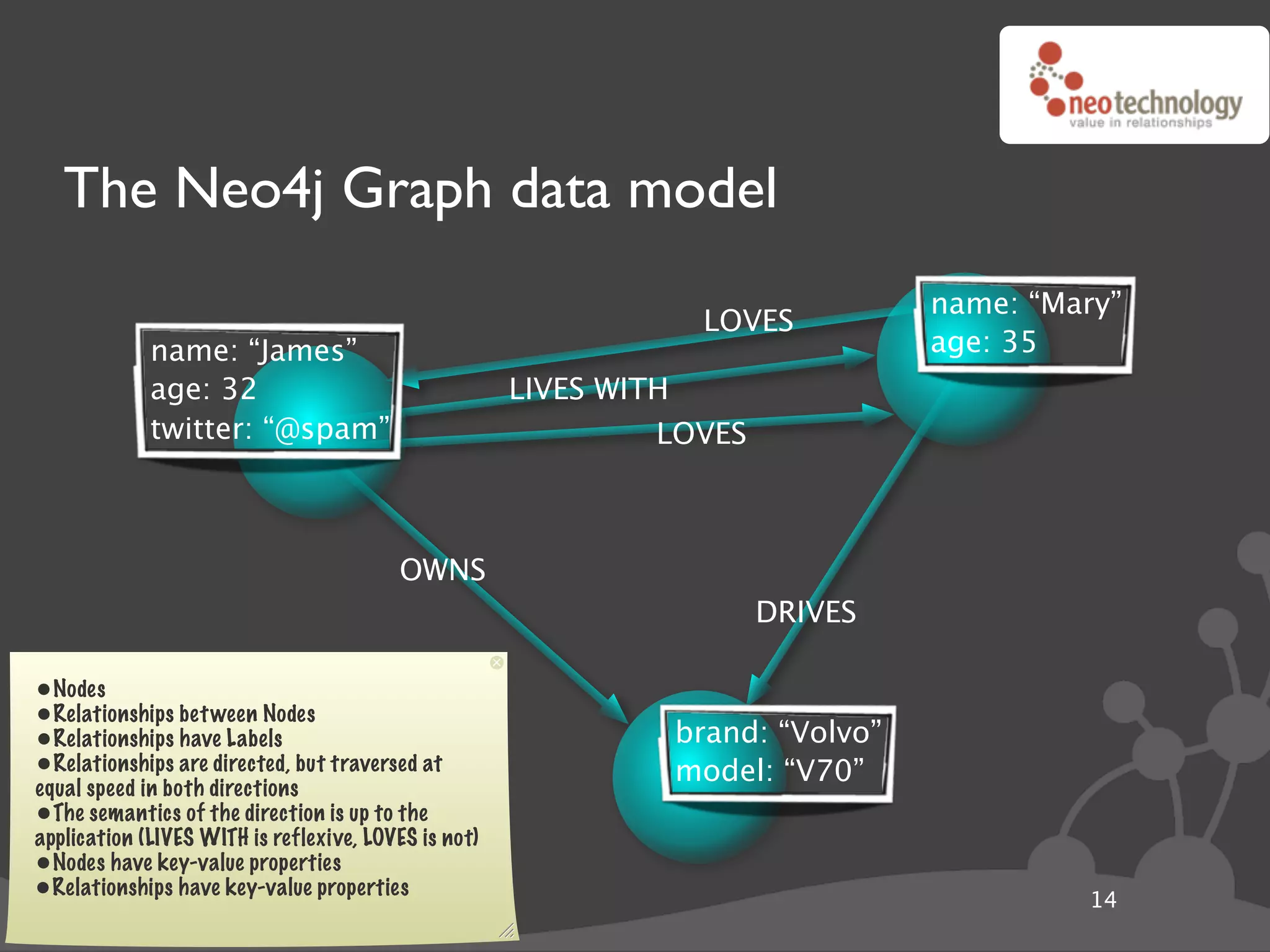 neotechnology
value in relationships

The Neo4j Graph data model

name: “James”
age: 32
twitter: “@spam”

LOVES

LIVES WITH

LOVES

name: “Mary”
age: 35

OWNS

DRIVES

brand: “Volvo”
model: “V70”

●Nodes
●Relationships between Nodes
●Relationships have Labels
●Relationships are directed, but traversed at equal speed in both directions
●The semantics of the direction is up to the application (LIVES WITH is reflexive, LOVES is not)
●Nodes have key-value properties
●Relationships have key-value properties

14